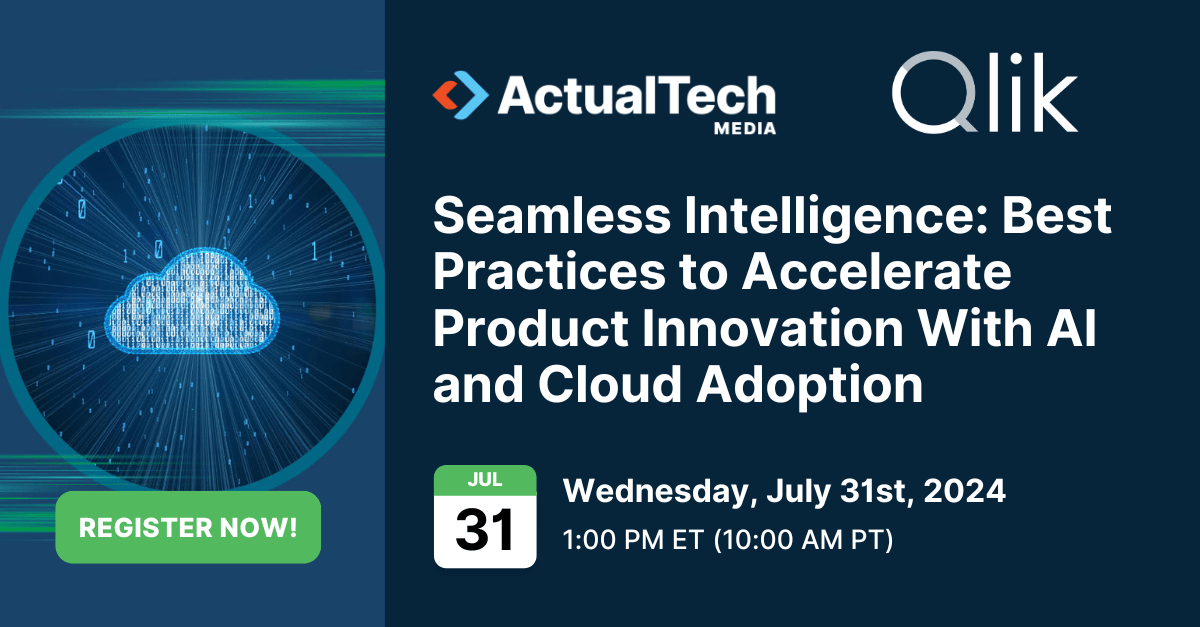 ActualTech MEDIA

Qlik

Seamless Intelligence: Best Practices to Accelerate Product Innovation With AI and Cloud Adoption

JUL
31

Wednesday, July 31st, 2024
1:00 PM ET (10:00 AM PT)

REGISTER NOW!